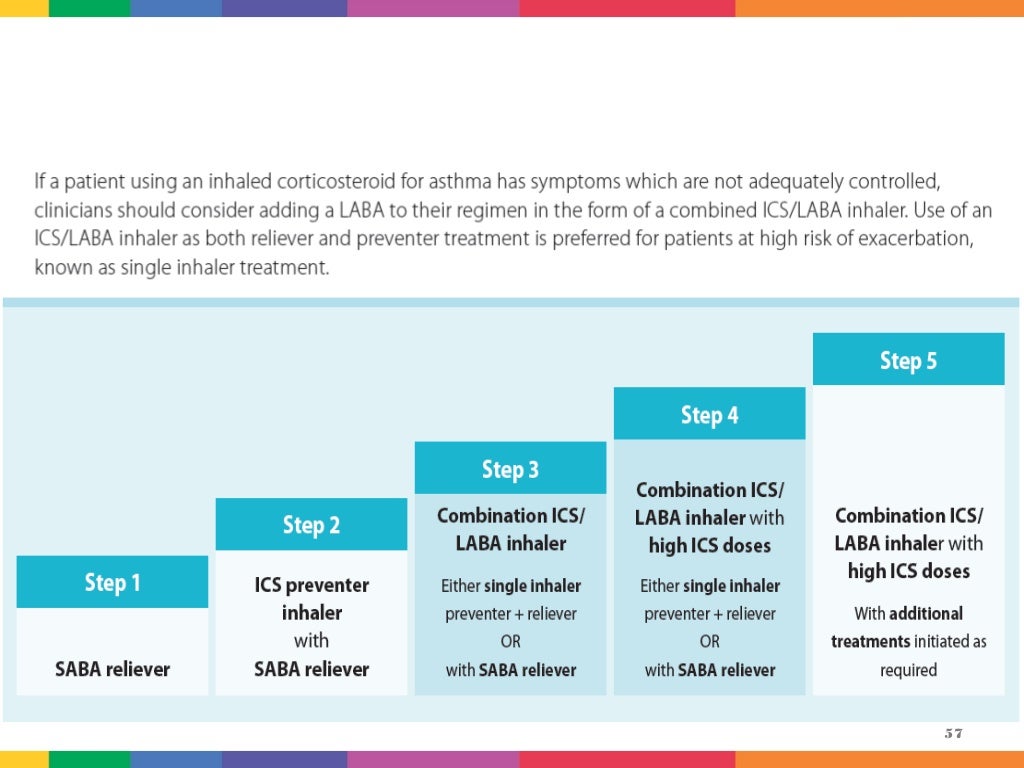 If a patient using an inhaled corticosteroid for asthma has symptoms which are not adequately controlled, clinicians should consider adding a LABA to their regimen in the form of a combined ICS/LABA inhaler. Use of an ICS/LABA inhaler as both reliever and preventer treatment is preferred for patients at high risk of exacerbation, known as single inhaler treatment.

Step 1

SABA reliever

Step 2

ICS preventer inhaler with SABA reliever

Step 3

Combination ICS/ LABA inhaler

Either single inhaler preventer + reliever OR with SABA reliever

Step 4

Combination ICS/ LABA inhaler with high ICS doses

Either single inhaler preventer + reliever OR with SABA reliever

Step 5

Combination ICS/ LABA inhaler with high ICS doses

With additional treatments initiated as required

57